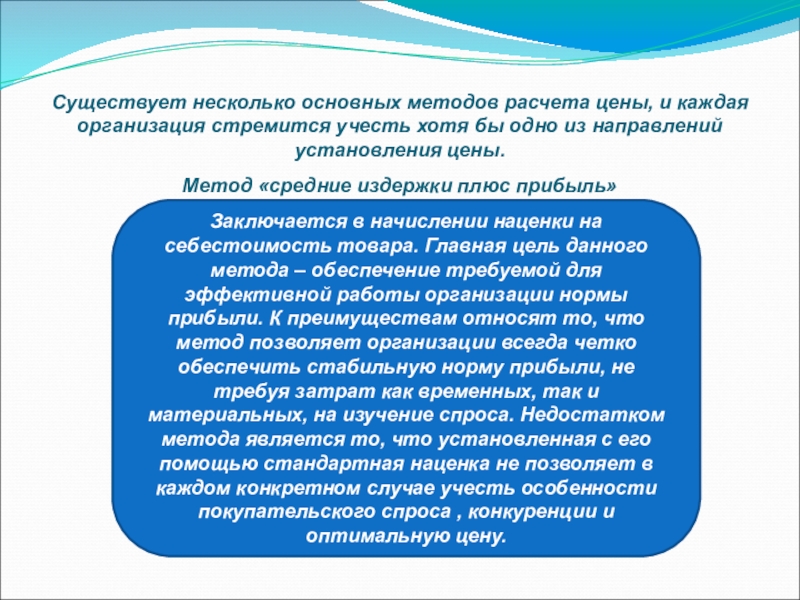 Существует несколько основных методов расчета цены, и каждая организация стремится учесть хотя бы одно из направлений установления цены.

Метод «средние издержки плюс прибыль»

Заключается в начислении наценки на себестоимость товара. Главная цель данного метода – обеспечение требуемой для эффективной работы организации нормы прибыли. К преимуществам относят то, что метод позволяет организации всегда четко обеспечить стабильную норму прибыли, не требуя затрат как временных, так и материальных, на изучение спроса. Недостатком метода является то, что установленная с его помощью стандартная наценка не позволяет в каждом конкретном случае учесть особенности покупательского спроса , конкуренции и оптимальную цену.